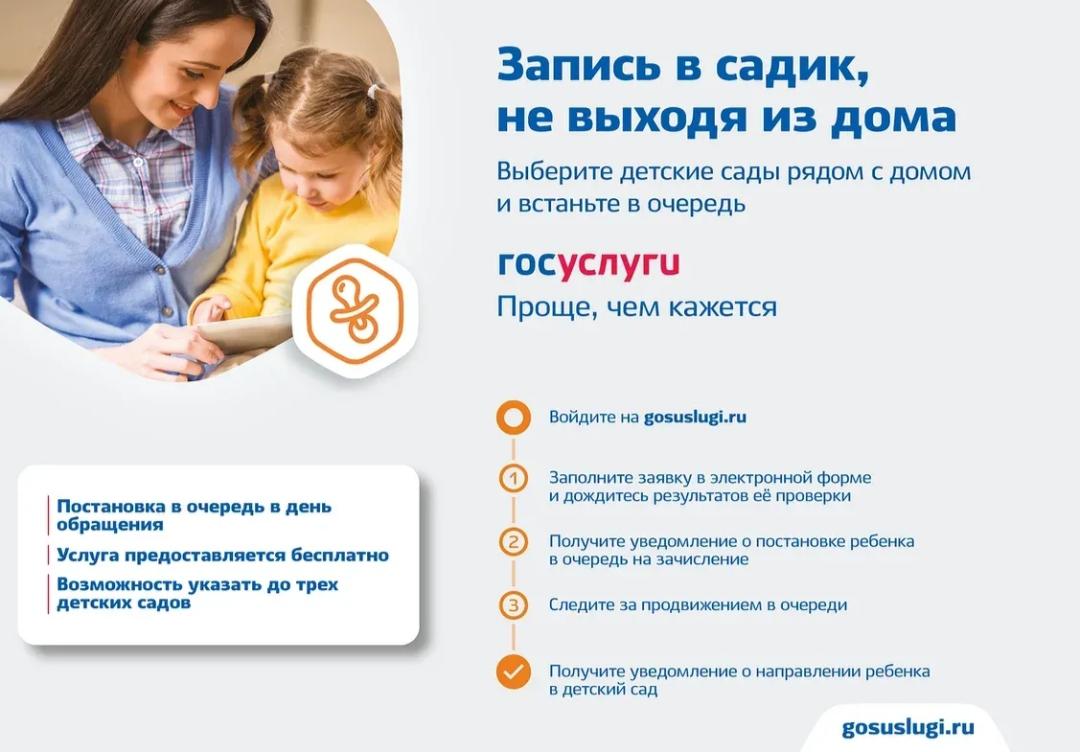 Запись в садик, не выходя из дома

Выберите детские сады рядом с домом и встаньте в очередь

госуслуги

Проще, чем кажется

Войдите на gosuslugi.ru

1 Заполните заявку в электронной форме и дождитесь результатов её проверки

2 Получите уведомление о постановке ребенка в очередь на зачисление

3 Следите за продвижением в очереди

Получите уведомление о направлении ребенка в детский сад

Постановка в очередь в день обращения

Услуга предоставляется бесплатно

Возможность указать до трех детских садов

gosuslugi.ru